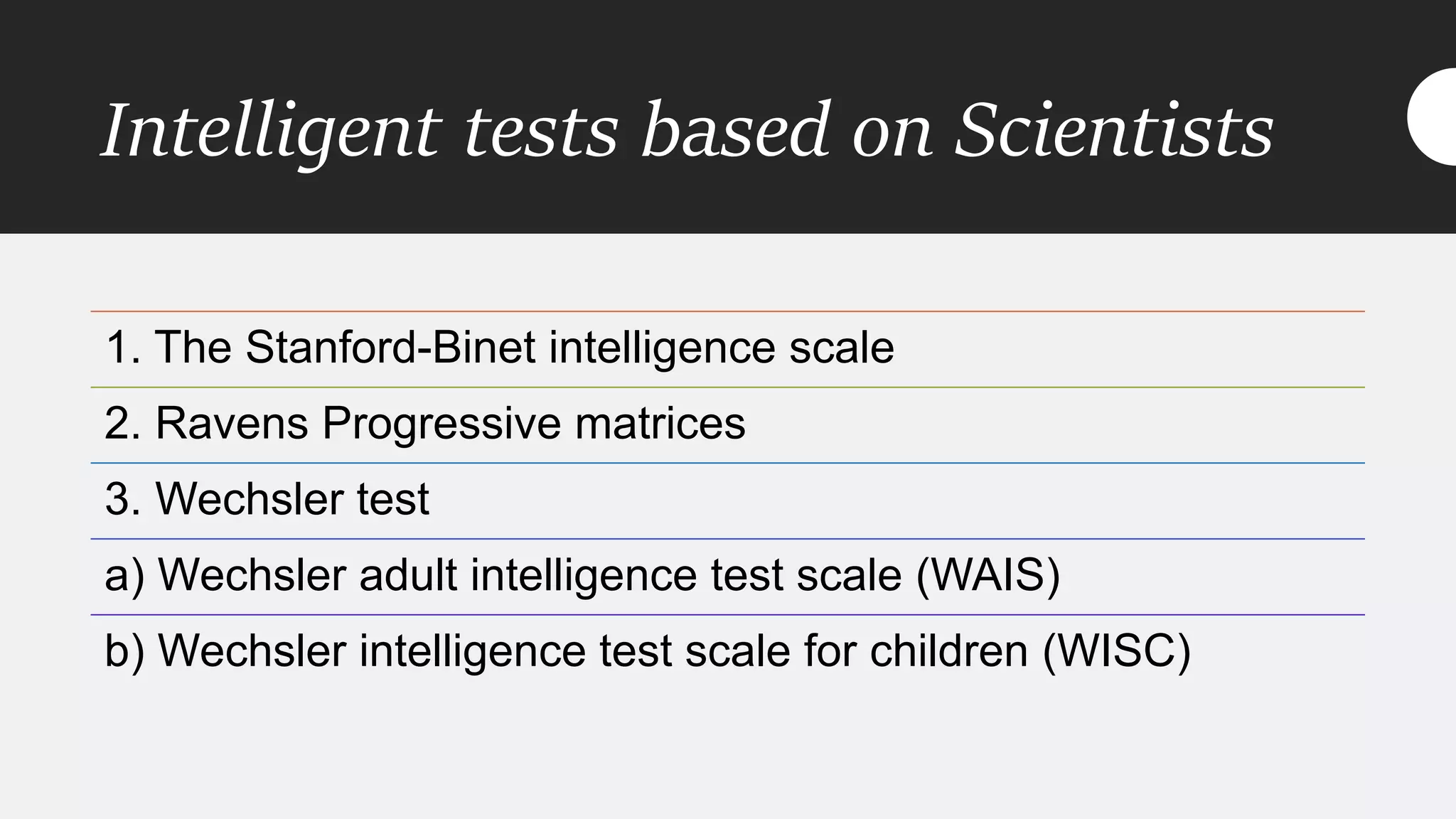 Intelligent tests based on Scientists

1. The Stanford-Binet intelligence scale

2. Ravens Progressive matrices

3. Wechsler test

a) Wechsler adult intelligence test scale (WAIS)

b) Wechsler intelligence test scale for children (WISC)